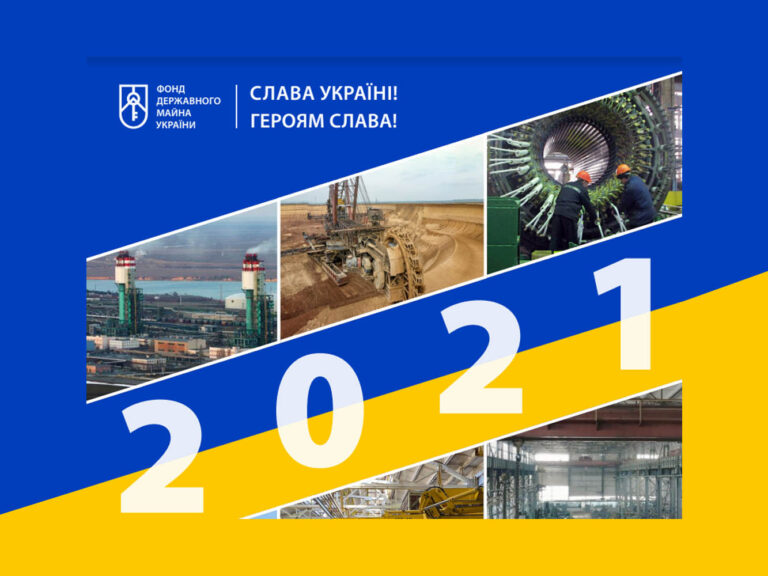 ФОНД ДЕРЖАВНОГО МАЙНА УКРАЇНИ

СЛАВА УКРАЇНІ!
ГЕРОЯМ СЛАВА!

2021